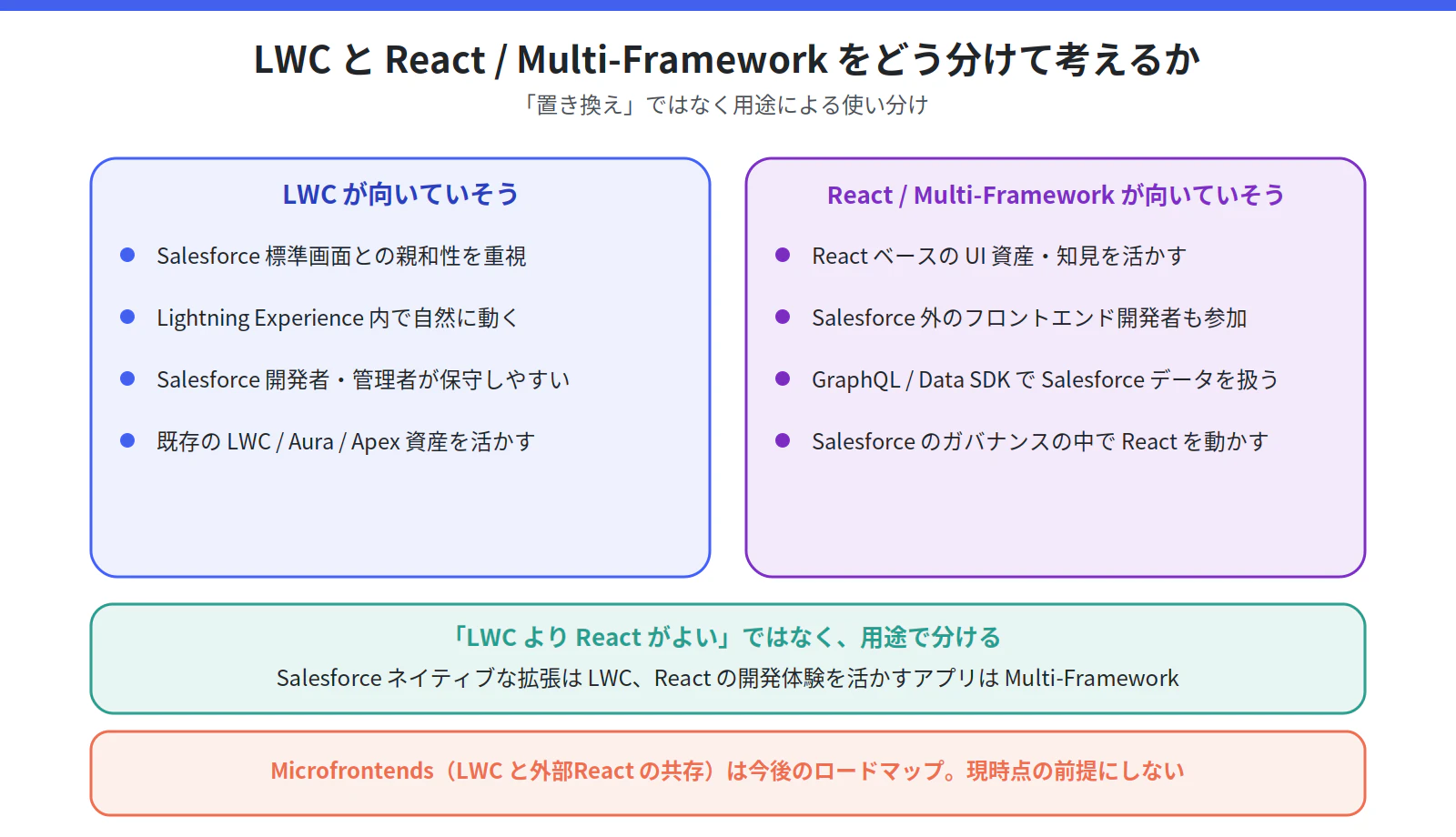 LWC と React / Multi-Framework をどう分けて考えるか

「置き換え」ではなく用途による使い分け

LWC が向いていそう

Salesforce 標準画面との親和性を重視

Lightning Experience 内で自然に動く

Salesforce 開発者・管理者が保守しやすい

既存の LWC / Aura / Apex 資産を活かす

React / Multi-Framework が向いていそう

React ベースの UI 資産・知見を活かす

Salesforce 外のフロントエンド開発者も参加

GraphQL / Data SDK で Salesforce データを扱う

Salesforce のガバナンスの中で React を動かす

「LWC より React がよい」ではなく、用途で分ける

Salesforce ネイティブな拡張は LWC、React の開発体験を活かすアプリは Multi-Framework

Microfrontends（LWC と外部React の共存）は今後のロードマップ。現時点の前提にしない